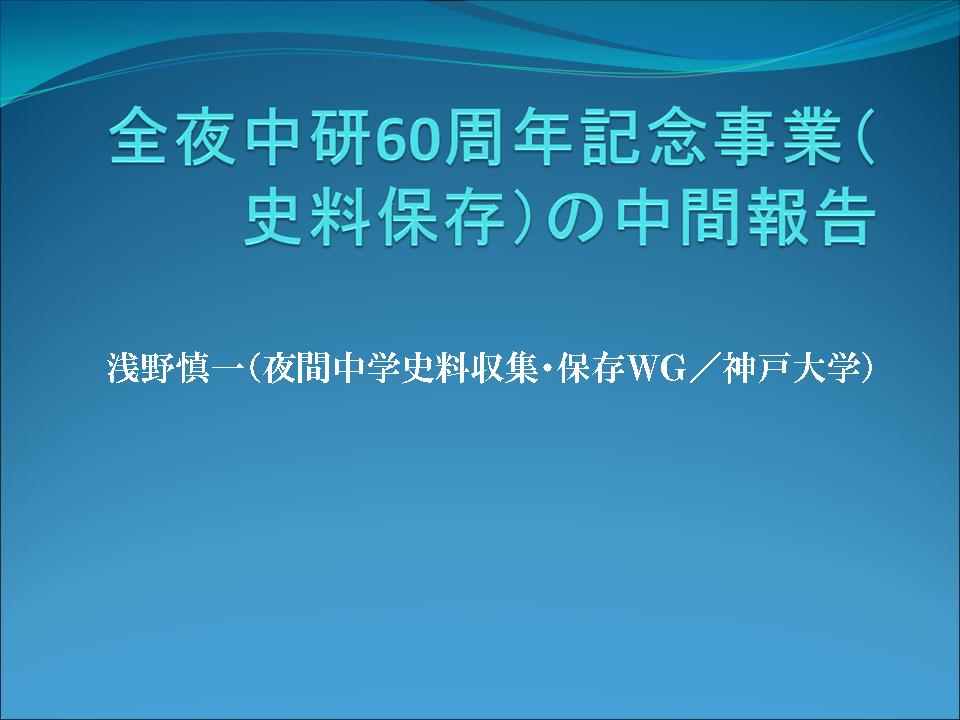 全夜中研60周年記念事業（史料保存）の中間報告

浅野慎一（夜間中学史料収集・保存WG／神戸大学）